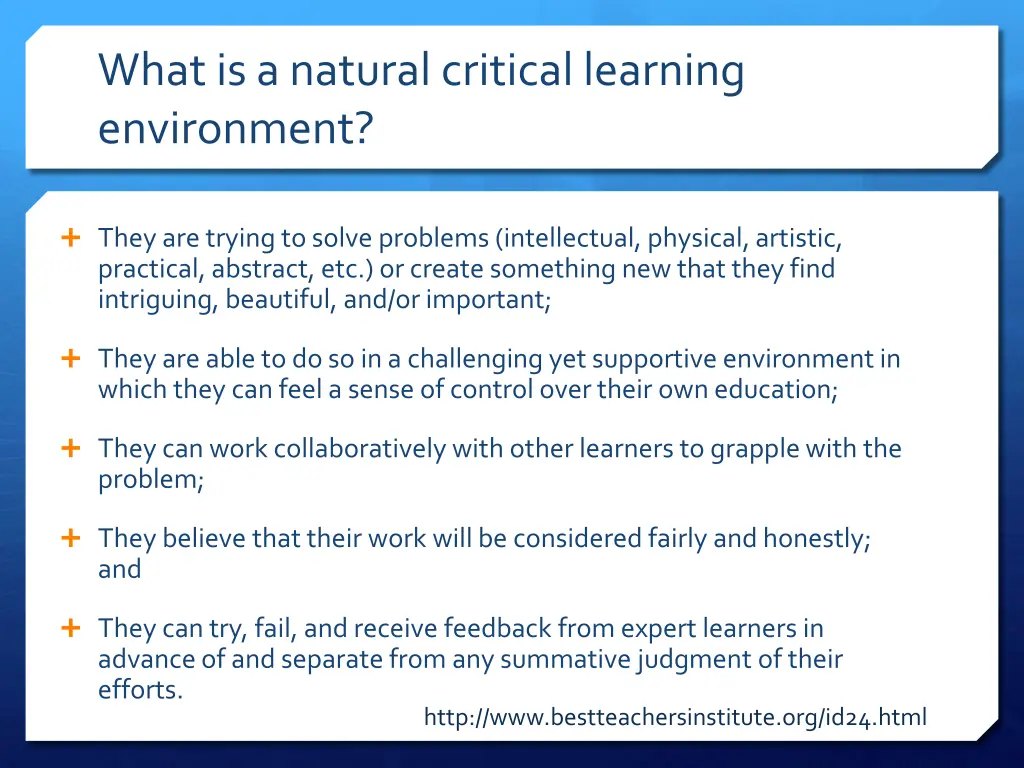 What is a natural critical learning environment?

+ They are trying to solve problems (intellectual, physical, artistic, practical, abstract, etc.) or create something new that they find intriguing, beautiful, and/or important;

+ They are able to do so in a challenging yet supportive environment in which they can feel a sense of control over their own education;

+ They can work collaboratively with other learners to grapple with the problem;

+ They believe that their work will be considered fairly and honestly; and

+ They can try, fail, and receive feedback from expert learners in advance of and separate from any summative judgment of their efforts.

http://www.bestteachersinstitute.org/id24.html